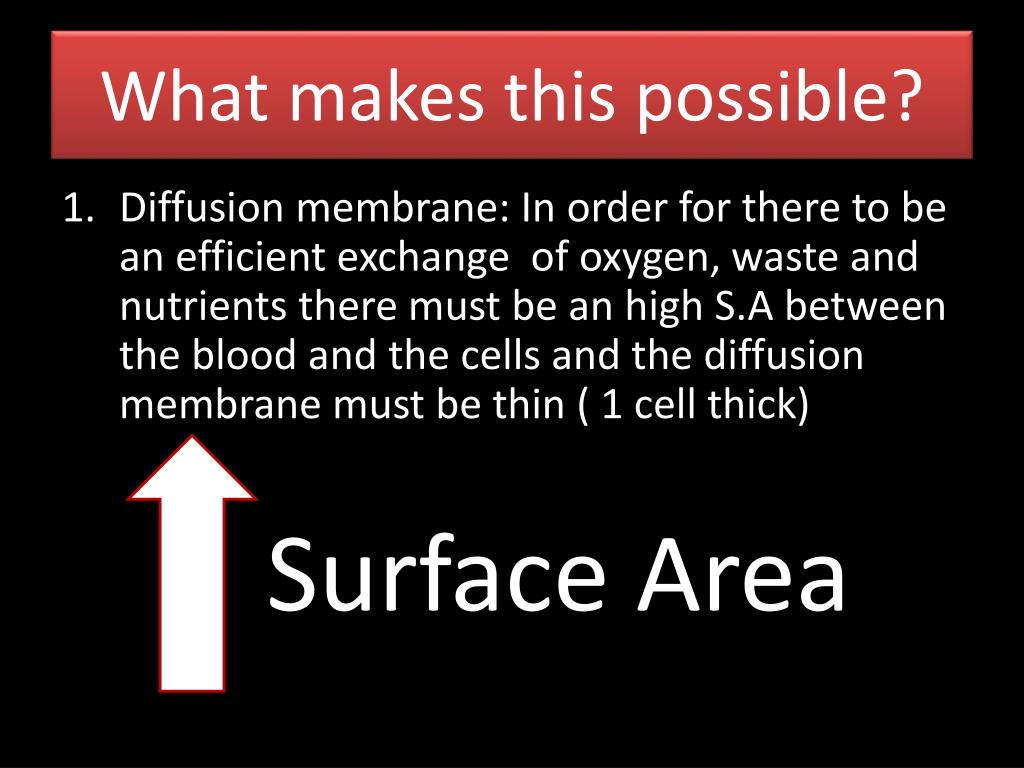 What makes this possible?

1. Diffusion membrane: In order for there to be an efficient exchange of oxygen, waste and nutrients there must be an high S.A between the blood and the cells and the diffusion membrane must be thin ( 1 cell thick)

Surface Area